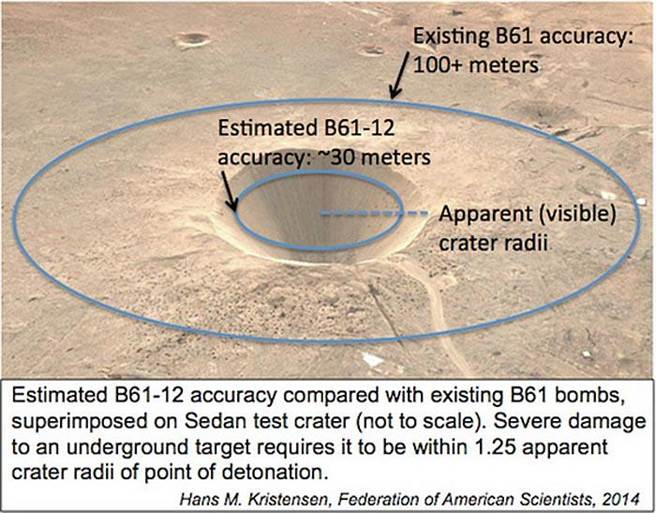 Existing B61 accuracy: 100+ meters

Estimated B61-12 accuracy: ~30 meters

Apparent (visible) crater radii

Estimated B61-12 accuracy compared with existing B61 bombs, superimposed on Sedan test crater (not to scale). Severe damage to an underground target requires it to be within 1.25 apparent crater radii of point of detonation.

Hans M. Kristensen, Federation of American Scientists, 2014